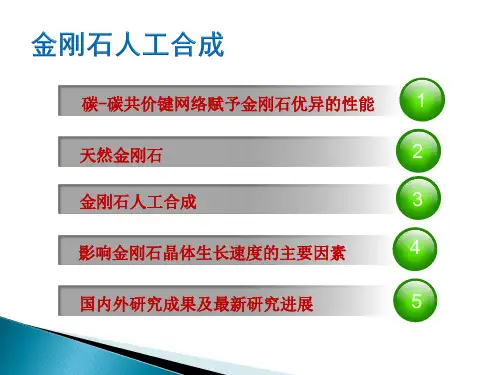 金刚石人工合成

碳-碳共价键网络赋予金刚石优异的性能 1

天然金刚石 2

金刚石人工合成 3

影响金刚石晶体生长速度的主要因素 4

国内外研究成果及最新研究进展 5